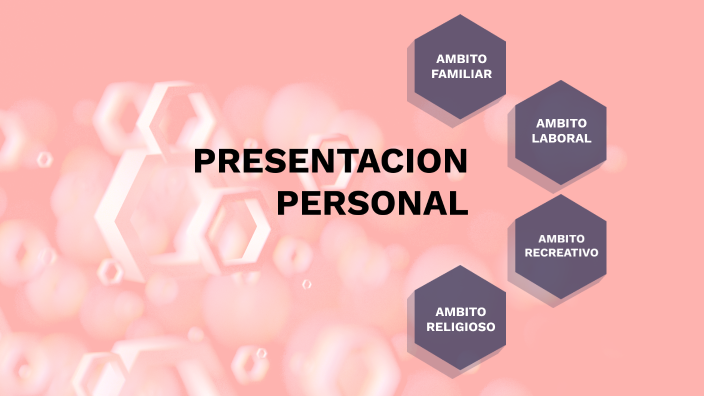 PRESENTACION PERSONAL

AMBITO FAMILIAR

AMBITO LABORAL

AMBITO RECREATIVO

AMBITO RELIGIOSO